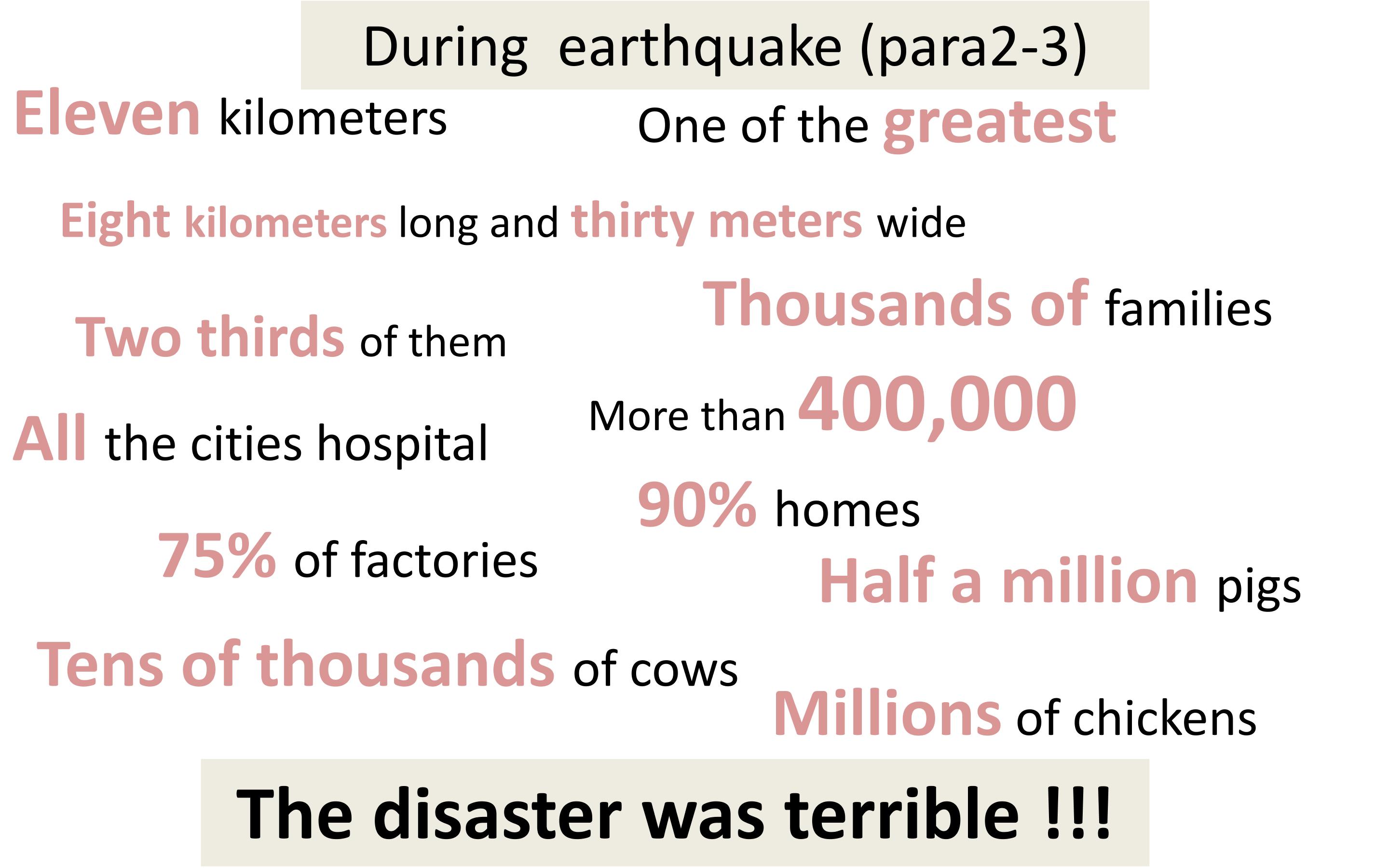 During  earthquake (para2-3)

Eleven kilometers

One of the greatest

Eight kilometers long and thirty meters wide

Thousands of families

Two thirds of them

More than 400,000

All the cities hospital

90% homes

75% of factories

Half a million pigs

Tens of thousands of cows

Millions of chickens

The disaster was terrible !!!